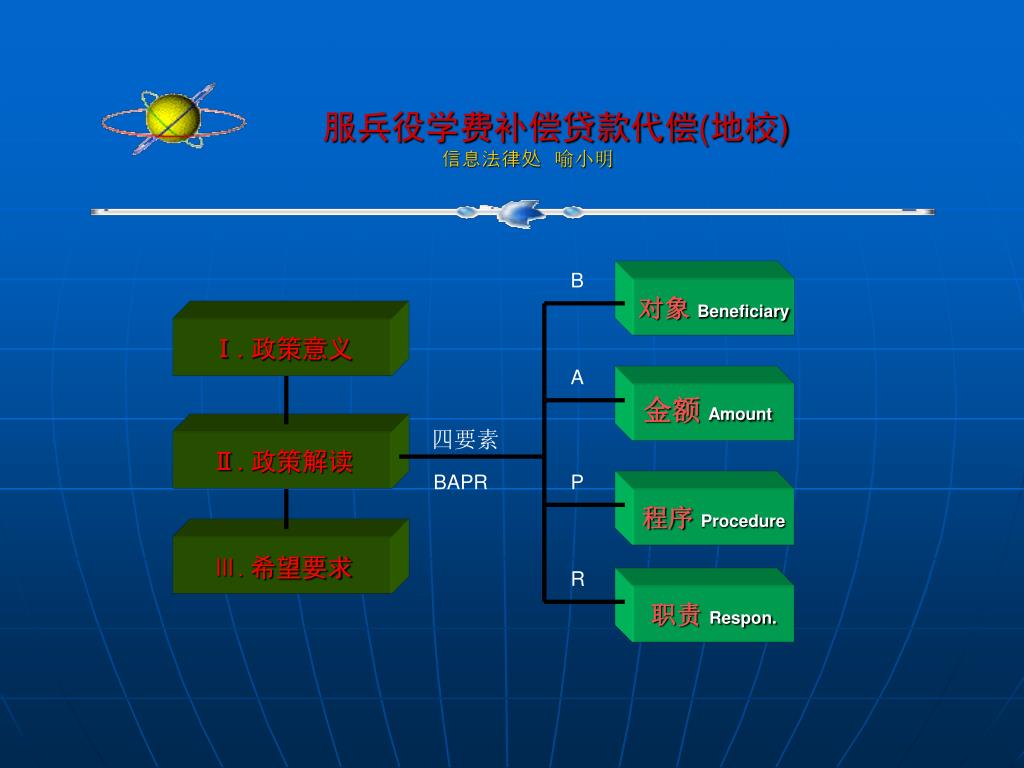 服兵役学费补偿贷款代偿(地校)
信息法律处 喻小明

Ⅰ. 政策意义

Ⅱ. 政策解读

Ⅲ. 希望要求

四要素
BAPR

B
对象 Beneficiary

A
金额 Amount

P
程序 Procedure

R
职责 Respon.